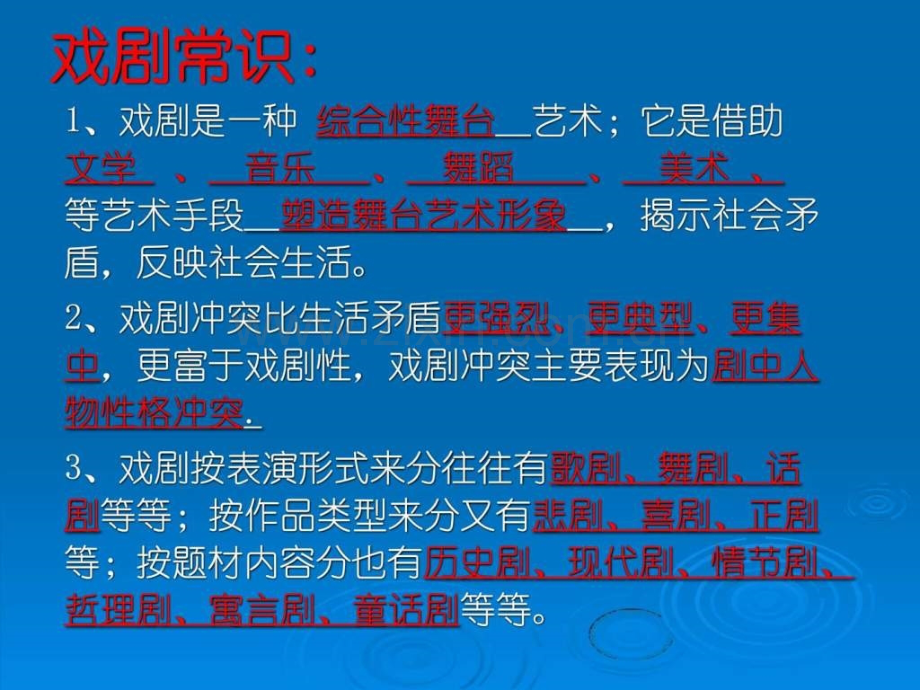 戏剧常识：

1、戏剧是一种 综合性舞台 艺术；它是借助文学 、 音乐 、 舞蹈 、 美术 、等艺术手段 塑造舞台艺术形象 ，揭示社会矛盾，反映社会生活。

2、戏剧冲突比生活矛盾更强烈、更典型、更集中，更富于戏剧性，戏剧冲突主要表现为剧中人物性格冲突.

3、戏剧按表演形式来分往往有歌剧、舞剧、话剧等等；按作品类型来分又有悲剧、喜剧、正剧等；按题材内容分也有历史剧、现代剧、情节剧、哲理剧、寓言剧、童话剧等等。